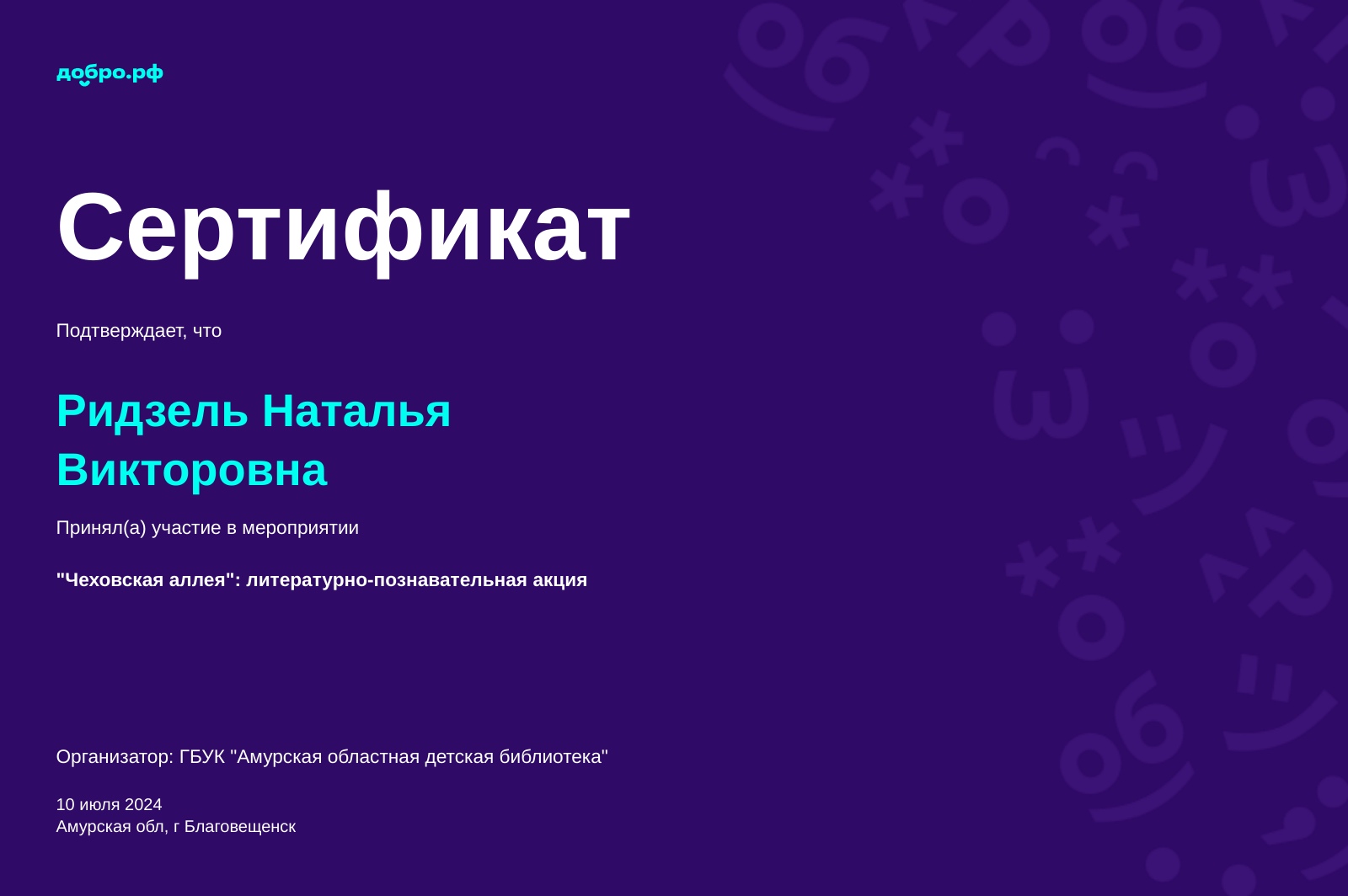 добро.рф

Сертификат

Подтверждает, что

Ридзель Наталья Викторовна

Принял(а) участие в мероприятии

"Чеховская аллея": литературно-познавательная акция

Организатор: ГБУК "Амурская областная детская библиотека"

10 июля 2024
Амурская обл, г Благовещенск